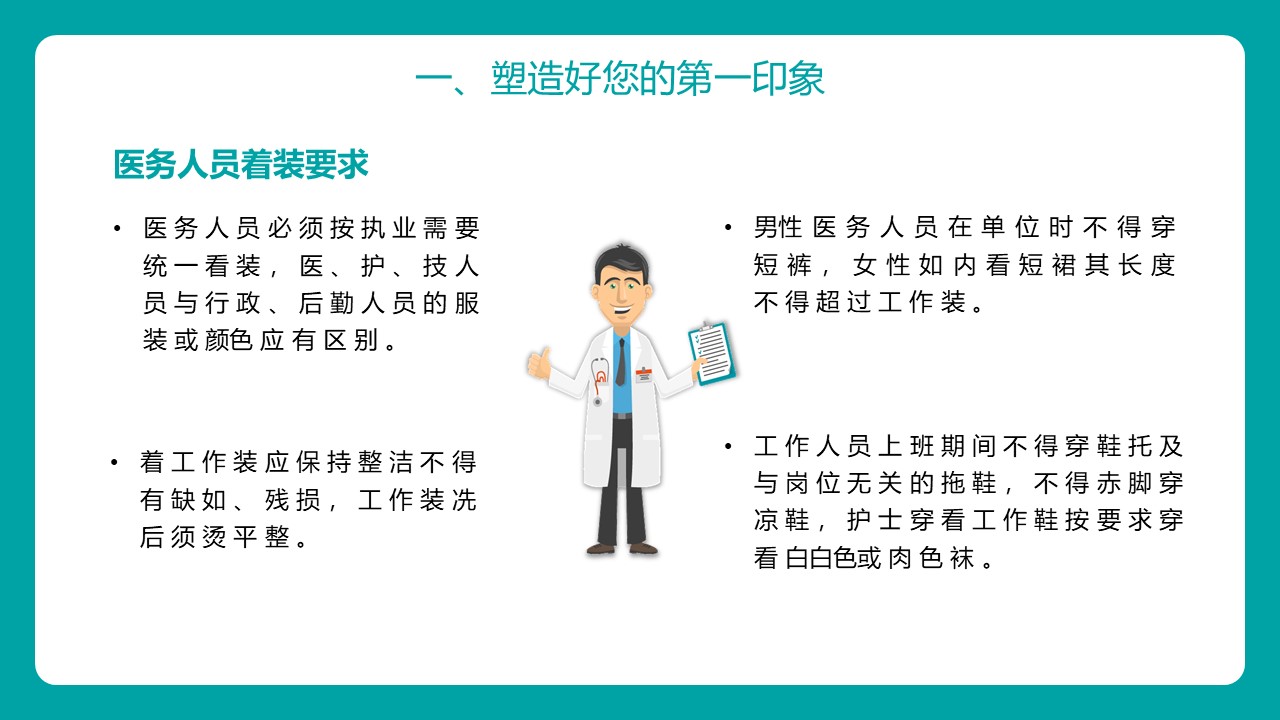 一、塑造好您的第一印象

医务人员着装要求

• 医务人员必须按执业需要统一看装，医、护、技人员与行政、后勤人员的服装或颜色应有区别。

• 着工作装应保持整洁不得有缺如、残损，工作装洗后须烫平整。

• 男性医务人员在单位时不得穿短裤，女性如内看短裙其长度不得超过工作装。

• 工作人员上班期间不得穿鞋托及与岗位无关的拖鞋，不得赤脚穿凉鞋，护士穿看工作鞋按要求穿看白白色或肉色袜。